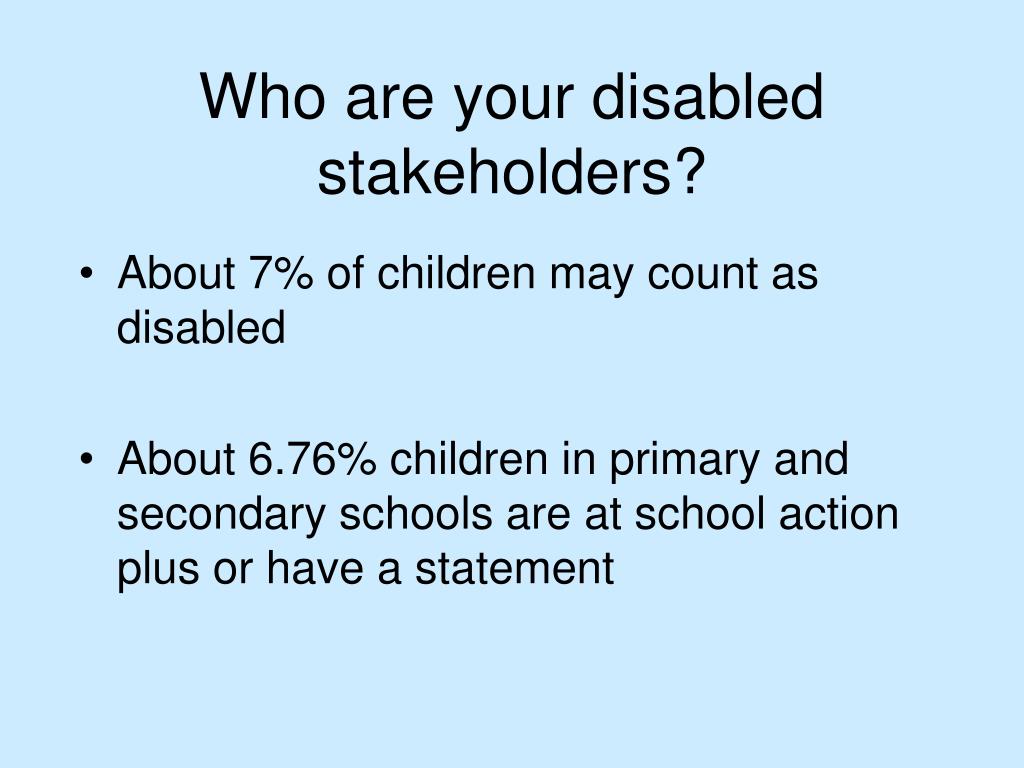 Who are your disabled stakeholders?

• About 7% of children may count as disabled

• About 6.76% children in primary and secondary schools are at school action plus or have a statement